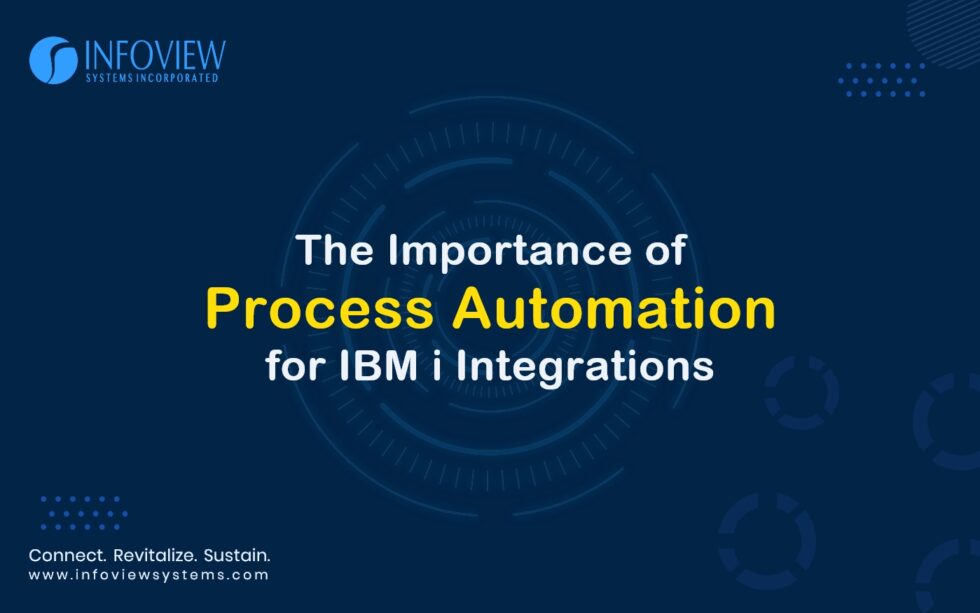 INFOVIEW
SYSTEMS INCORPORATED

The Importance of
Process Automation
for IBM i Integrations

Connect. Revitalize. Sustain.
www.infoviewsystems.com